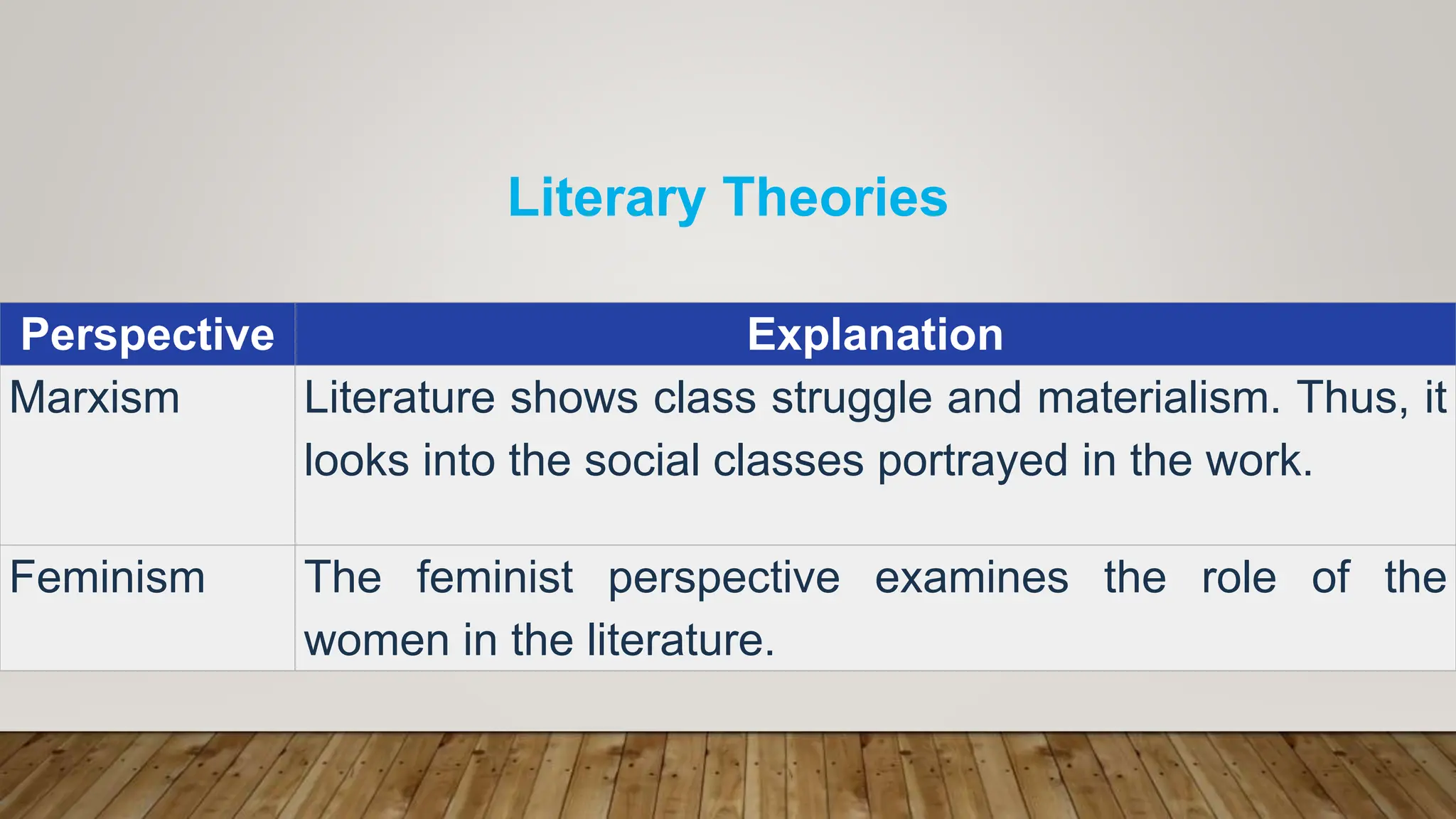 Literary Theories

| Perspective | Explanation |
|---|---|
| Marxism | Literature shows class struggle and materialism. Thus, it looks into the social classes portrayed in the work. |
| Feminism | The feminist perspective examines the role of the women in the literature. |